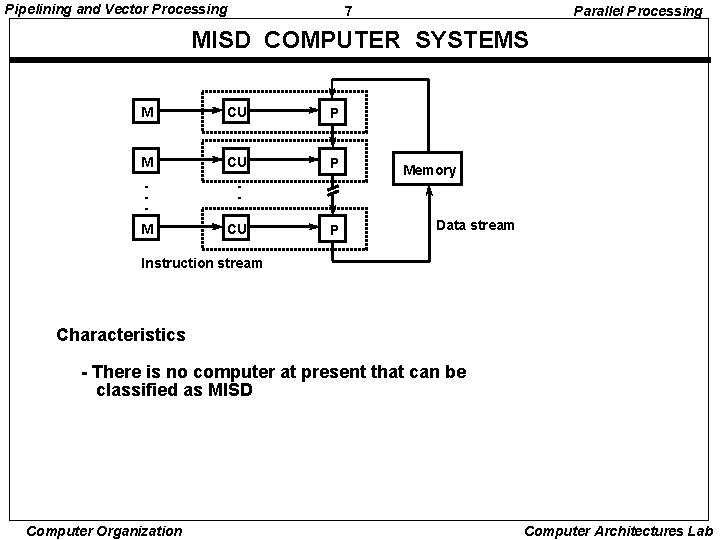 Pipelining and Vector Processing

7

Parallel Processing

MISD COMPUTER SYSTEMS

M
CU
P
M
CU
P
Memory
M
CU
P
Data stream
Instruction stream

Characteristics

- There is no computer at present that can be classified as MISD

Computer Organization

Computer Architectures Lab